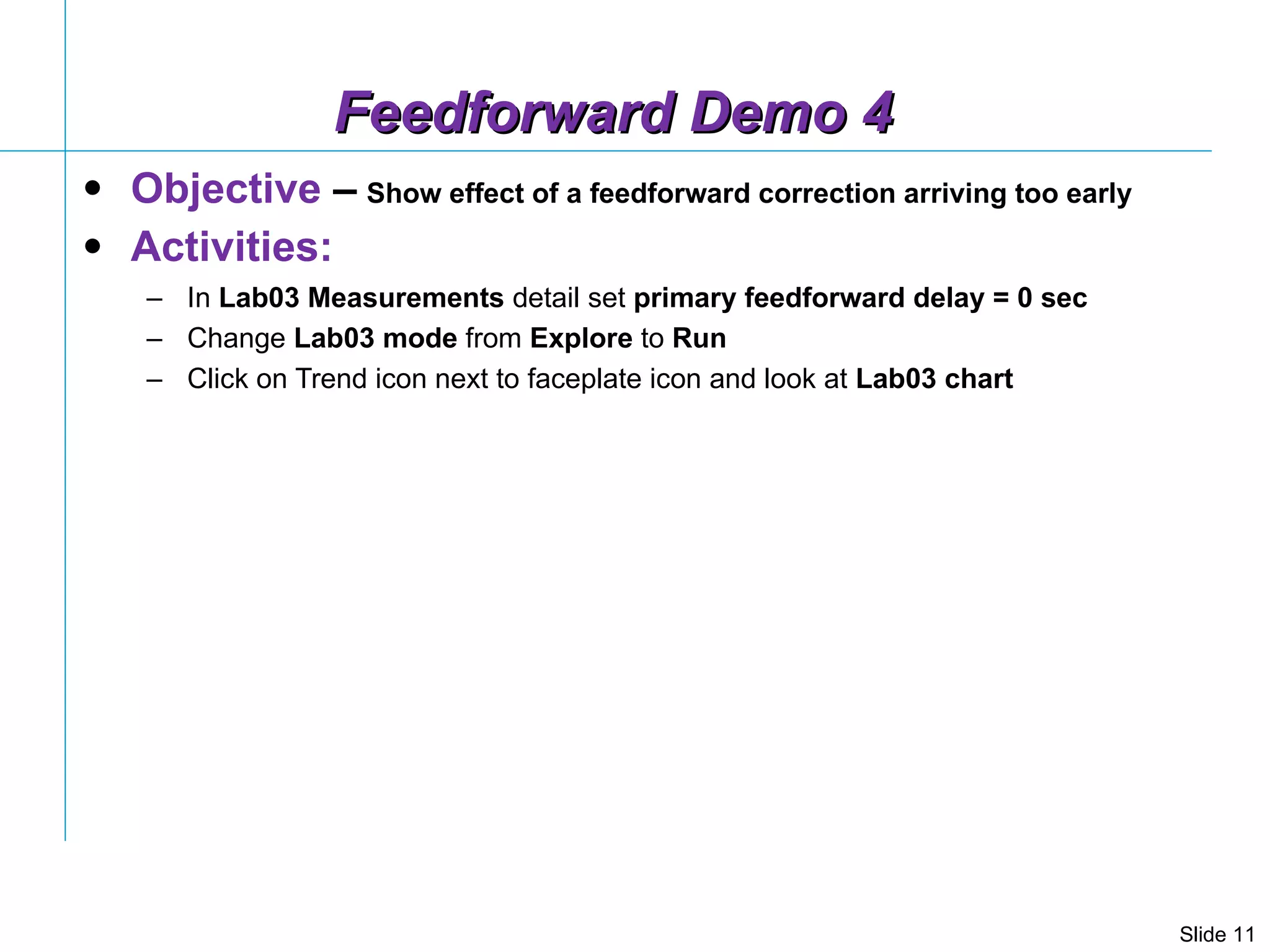 Feedforward Demo 4

• Objective – Show effect of a feedforward correction arriving too early
• Activities:
– In Lab03 Measurements detail set primary feedforward delay = 0 sec
– Change Lab03 mode from Explore to Run
– Click on Trend icon next to faceplate icon and look at Lab03 chart

Slide 11